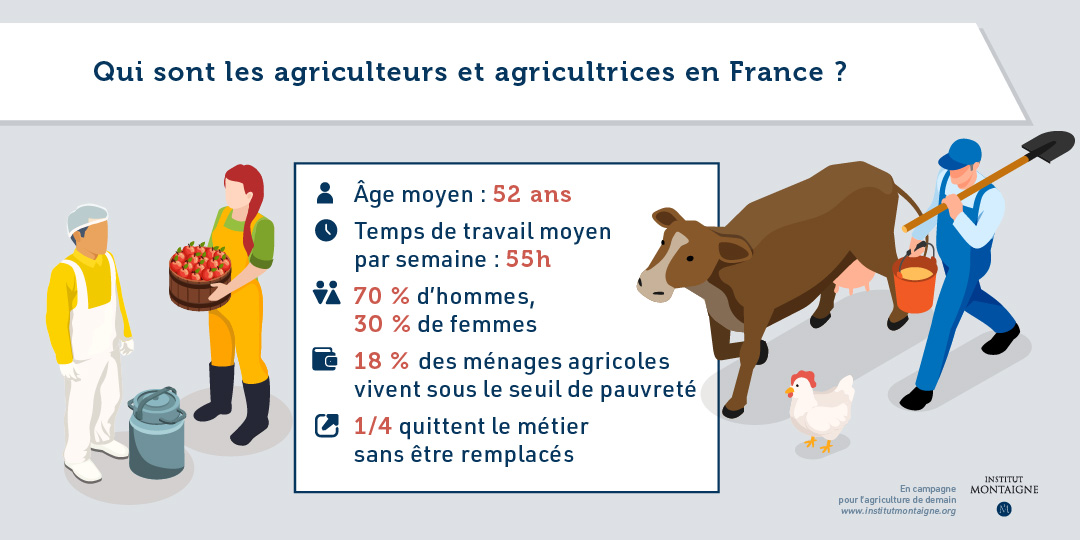 Qui sont les agriculteurs et agricultrices en France ?

Âge moyen : 52 ans

Temps de travail moyen par semaine : 55h

70 % d'hommes, 30 % de femmes

18 % des ménages agricoles vivent sous le seuil de pauvreté

1/4 quittent le métier sans être remplacés

En campagne pour l'agriculture de demain
www.institutmontaigne.org

INSTITUT MONTAIGNE